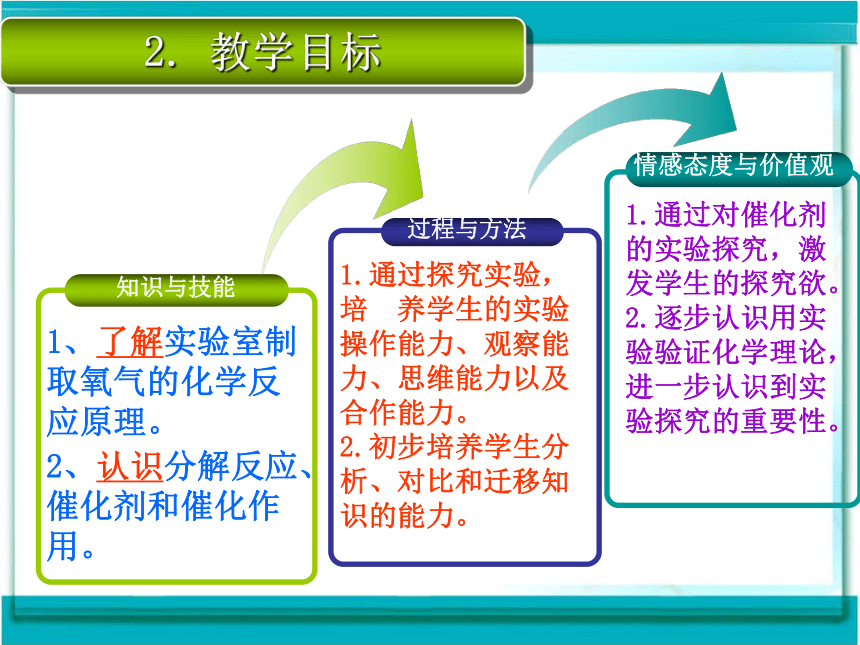 2. 教学目标

知识与技能

1、了解实验室制取氧气的化学反应原理。

2、认识分解反应、催化剂和催化作用。

过程与方法

1.通过探究实验，培　养学生的实验操作能力、观察能力、思维能力以及合作能力。

2.初步培养学生分析、对比和迁移知识的能力。

情感态度与价值观

1.通过对催化剂的实验探究，激发学生的探究欲。

2.逐步认识用实验验证化学理论，进一步认识到实验探究的重要性。